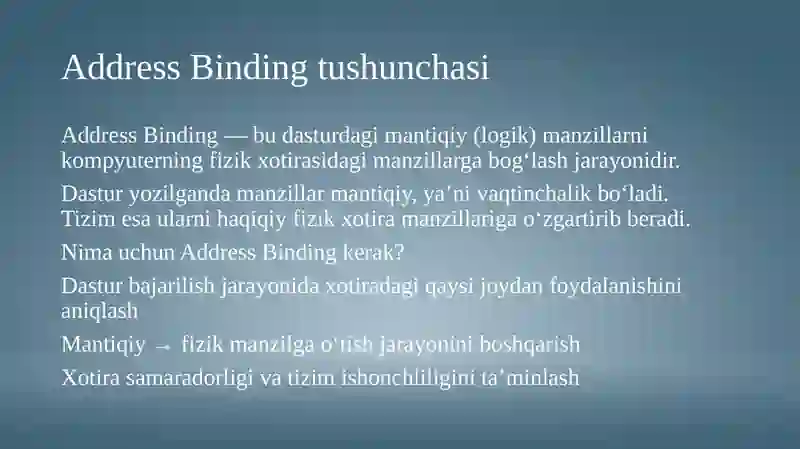 Address Binding tushunchasi

Address Binding — bu dasturdagi mantiqiy (logik) manzillarni kompyuterning fizik xotirasidagi manzillarga bogʻlash jarayonidir.

Dastur yozilganda manzillar mantiqiy, yaʼni vaqtinchalik boʻladi. Tizim esa ularni haqiqiy fizik xotira manzillariga oʻzgartirib beradi.

Nima uchun Address Binding kerak?

Dastur bajarilish jarayonida xotiradagi qaysi joydan foydalanishini aniqlash

Mantiqiy → fizik manzilga oʻtish jarayonini boshqarish

Xotira samaradorligi va tizim ishonchliligini taʼminlash